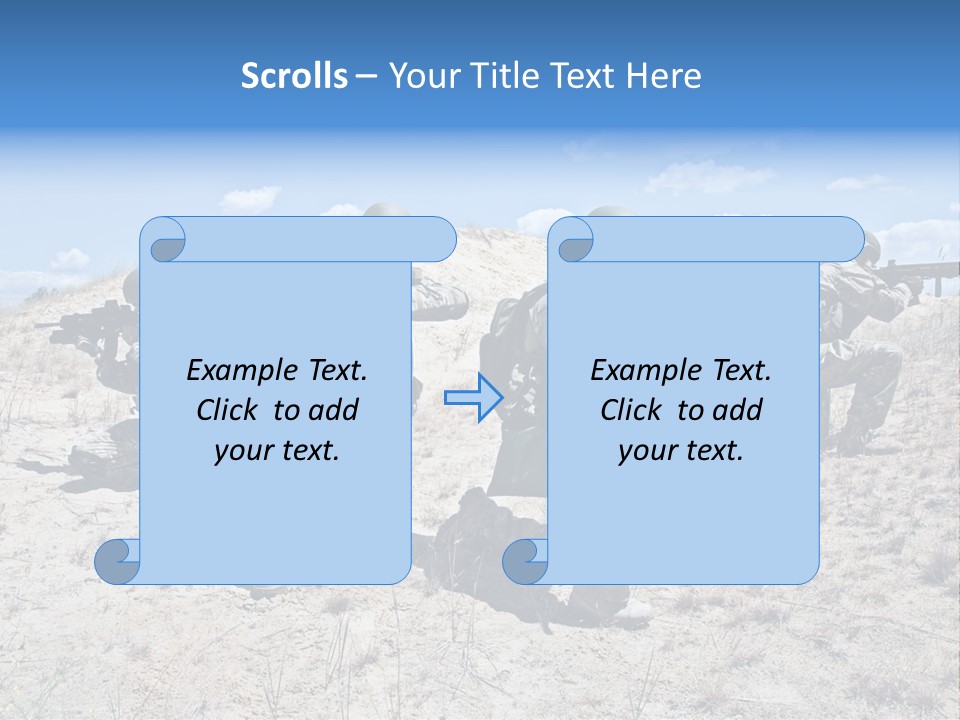 Scrolls – Your Title Text Here

Example Text. Click to add your text.

Example Text. Click to add your text.